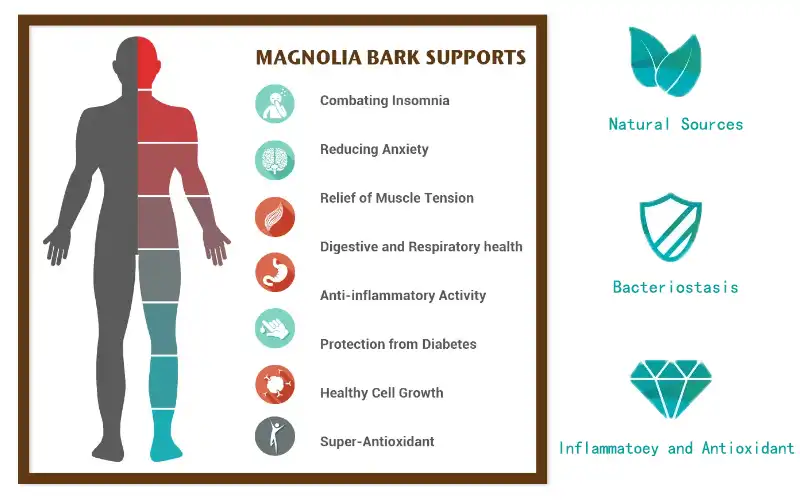 MAGNOLIA BARK SUPPORTS

Combating Insomnia

Reducing Anxiety

Relief of Muscle Tension

Digestive and Respiratory health

Anti-inflammatory Activity

Protection from Diabetes

Healthy Cell Growth

Super-Antioxidant

Natural Sources

Bacteriostasis

Inflammatoey and Antioxidant